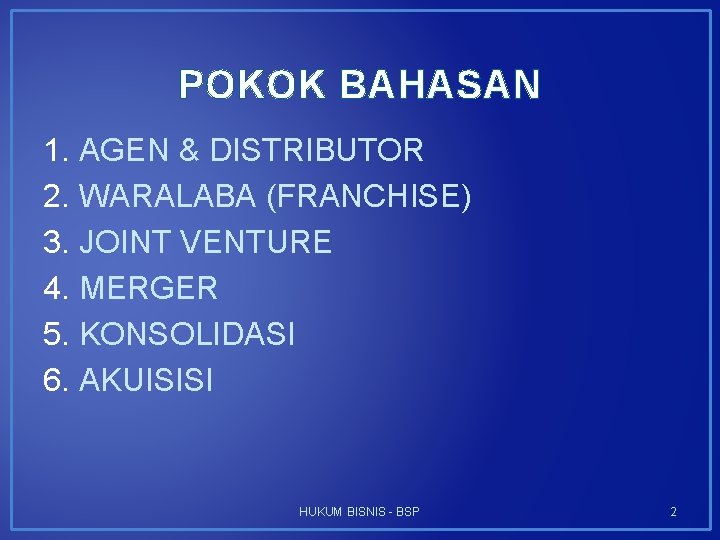 POKOK BAHASAN

1. AGEN & DISTRIBUTOR
2. WARALABA (FRANCHISE)
3. JOINT VENTURE
4. MERGER
5. KONSOLIDASI
6. AKUISISI

HUKUM BISNIS - BSP

2